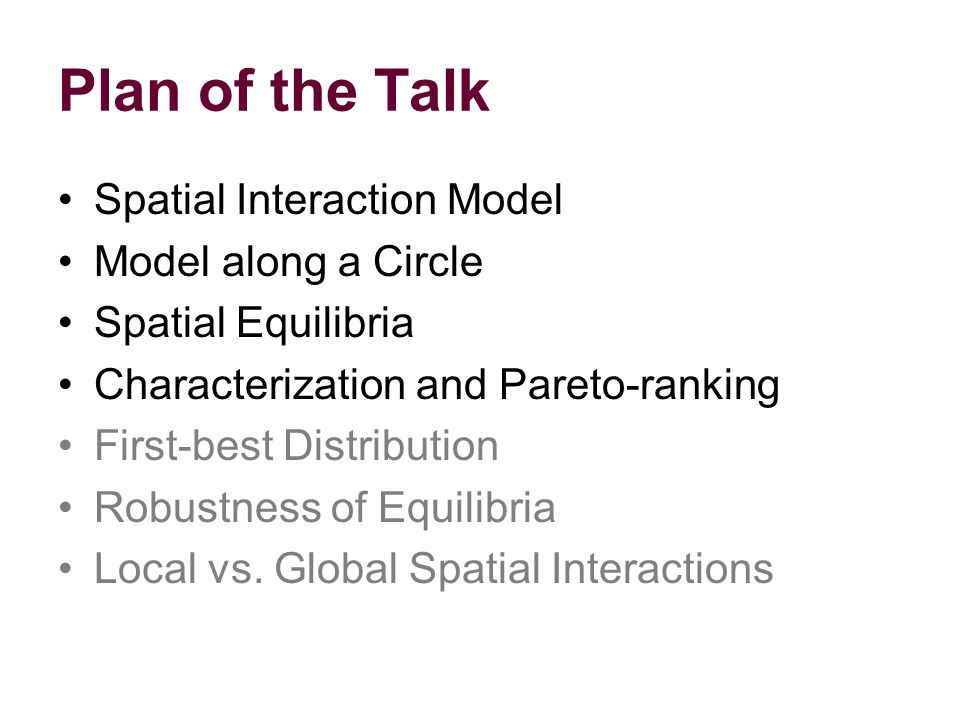 Plan of the Talk

• Spatial Interaction Model
• Model along a Circle
• Spatial Equilibria
• Characterization and Pareto-ranking
• First-best Distribution
• Robustness of Equilibria
• Local vs. Global Spatial Interactions